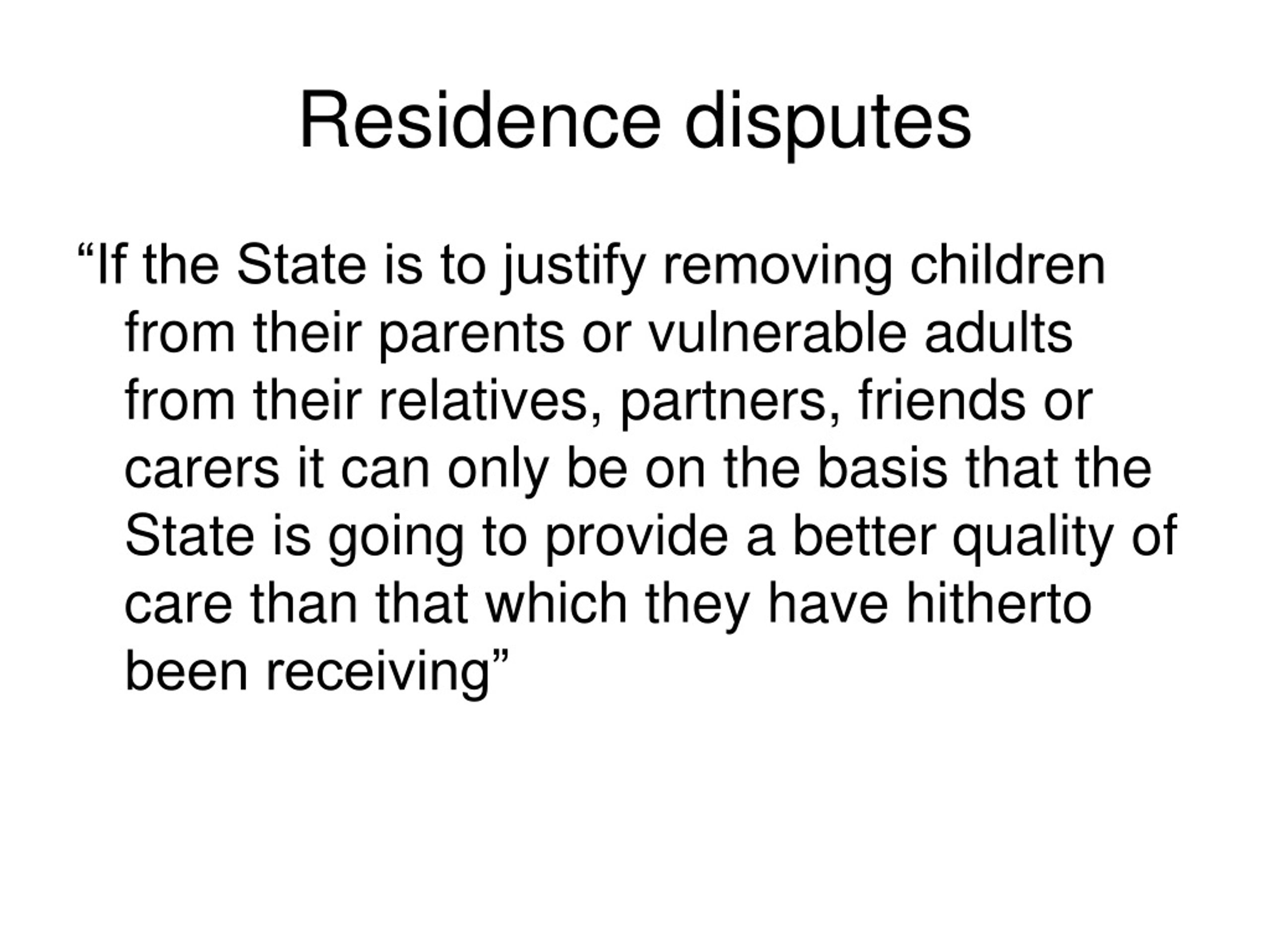 Residence disputes

“If the State is to justify removing children from their parents or vulnerable adults from their relatives, partners, friends or carers it can only be on the basis that the State is going to provide a better quality of care than that which they have hitherto been receiving”